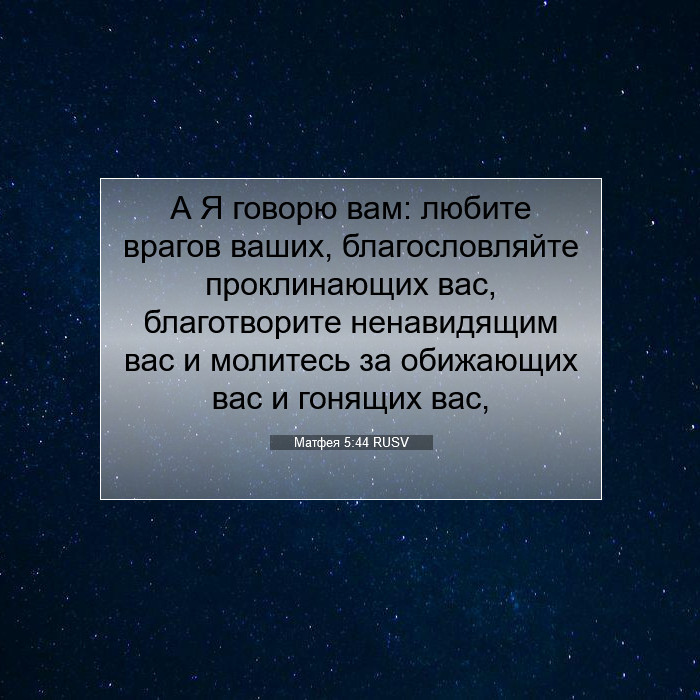 А Я говорю вам: любите врагов ваших, благословляйте проклинающих вас, благотворите ненавидящим вас и молитесь за обижающих вас и гонящих вас,

Матфея 5:44 RUSV